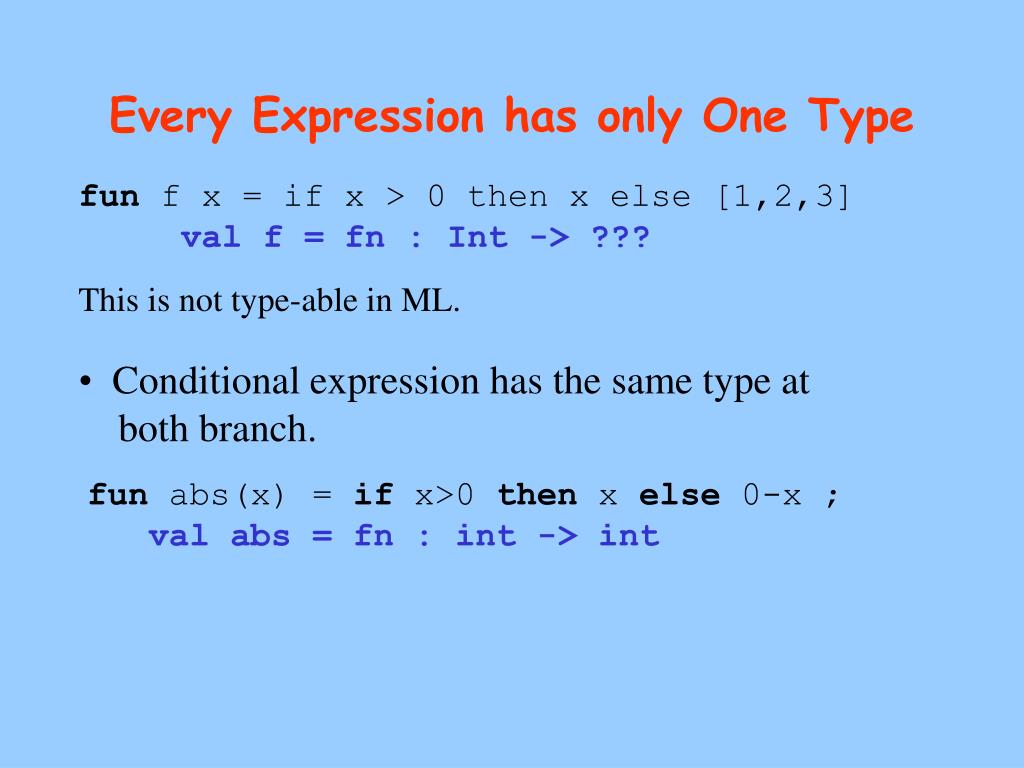 Every Expression has only One Type

fun f x = if x > 0 then x else [1,2,3]
val f = fn : Int -> ???

This is not type-able in ML.

• Conditional expression has the same type at both branch.

fun abs(x) = if x>0 then x else 0-x ;
val abs = fn : int -> int